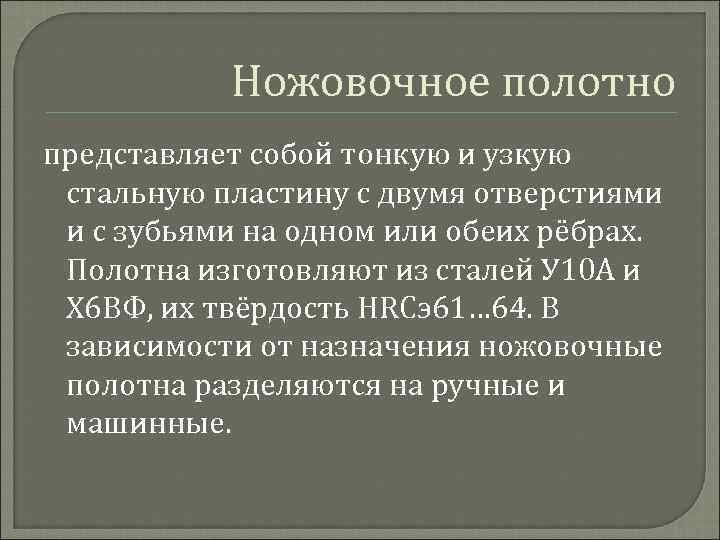 Ножовочное полотно

представляет собой тонкую и узкую стальную пластину с двумя отверстиями и с зубьями на одном или обеих рёбрах. Полотна изготовляют из сталей У10А и Х6ВФ, их твёрдость HRCэ61…64. В зависимости от назначения ножовочные полотна разделяются на ручные и машинные.